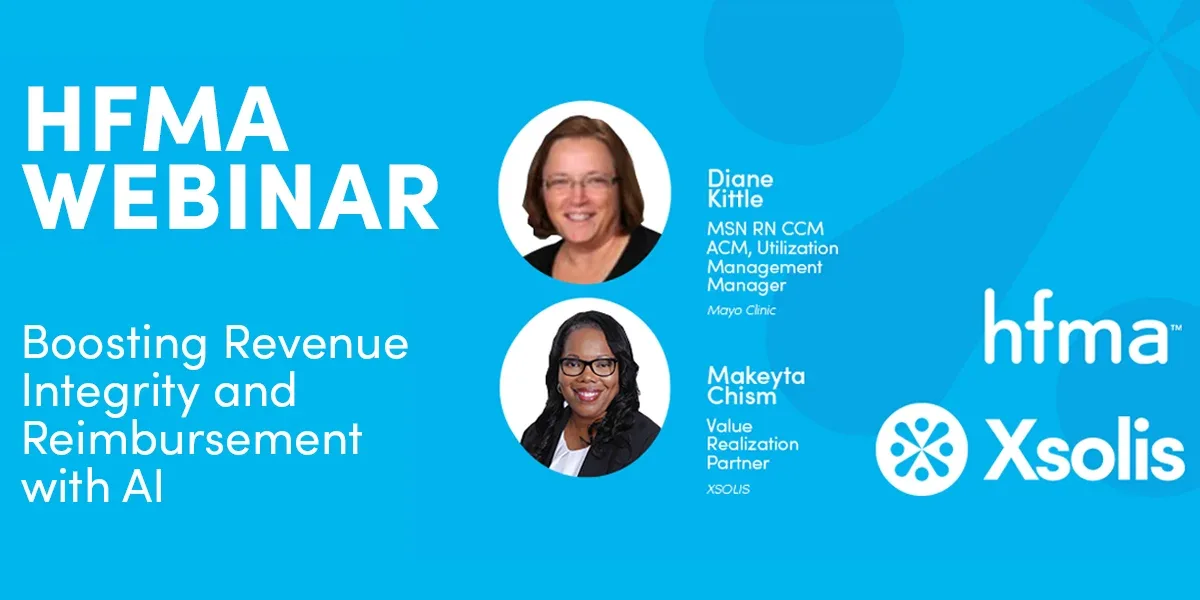 HFMA WEBINAR

Boosting Revenue Integrity and Reimbursement with AI

Diane Kittle
MSN RN CCM ACM, Utilization Management Manager
Mayo Clinic

Makeyta Chism
Value Realization Partner
XSOLIS

hfma™

Xsolis